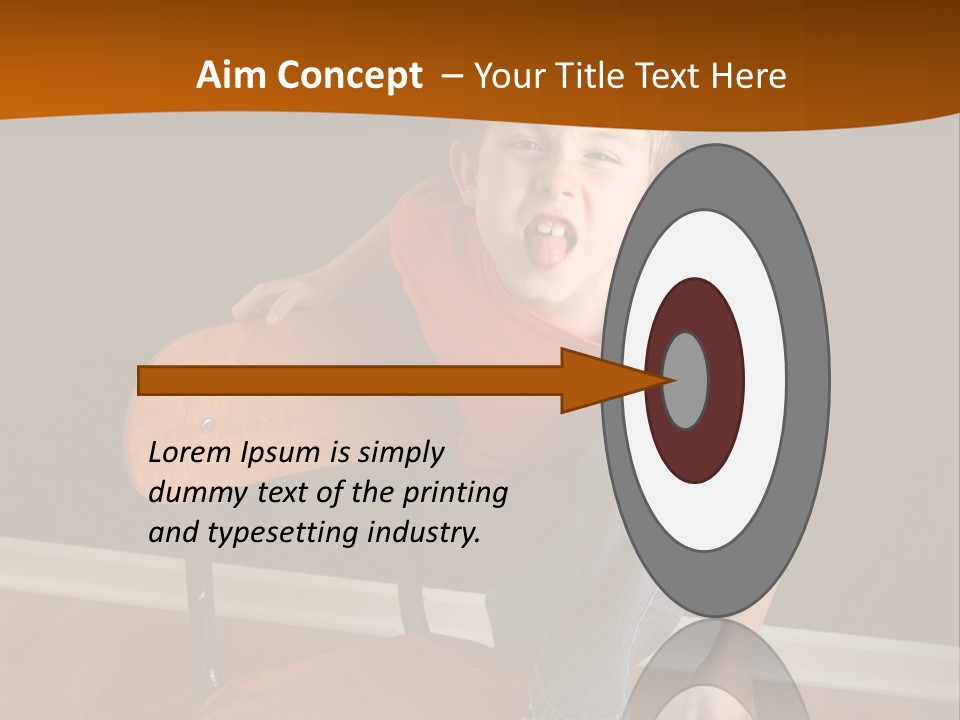 Aim Concept – Your Title Text Here

Lorem Ipsum is simply dummy text of the printing and typesetting industry.